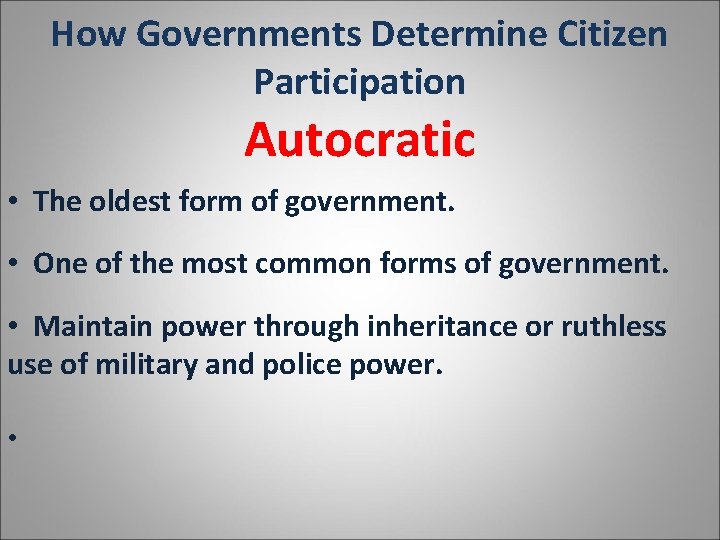 How Governments Determine Citizen Participation

Autocratic

• The oldest form of government.

• One of the most common forms of government.

• Maintain power through inheritance or ruthless use of military and police power.

•